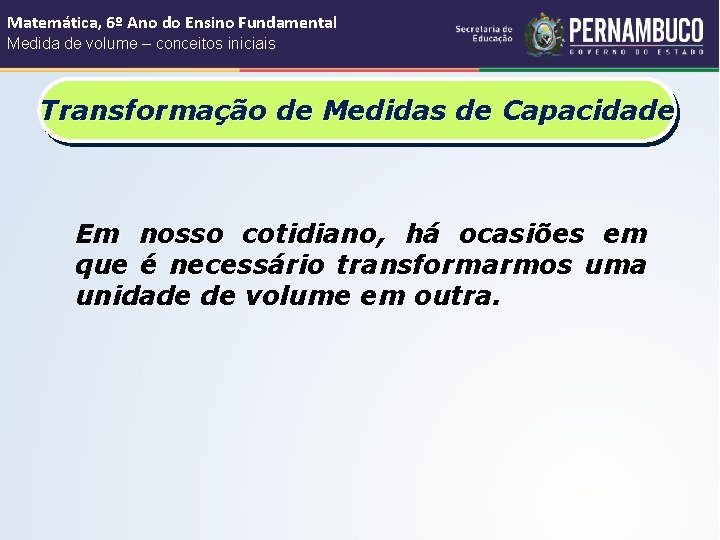 Matemática, 6º Ano do Ensino Fundamental
Medida de volume – conceitos iniciais

Secretaria de Educação

PERNAMBUCO
GOVERNO DO ESTADO

Transformação de Medidas de Capacidade

Em nosso cotidiano, há ocasiões em que é necessário transformarmos uma unidade de volume em outra.